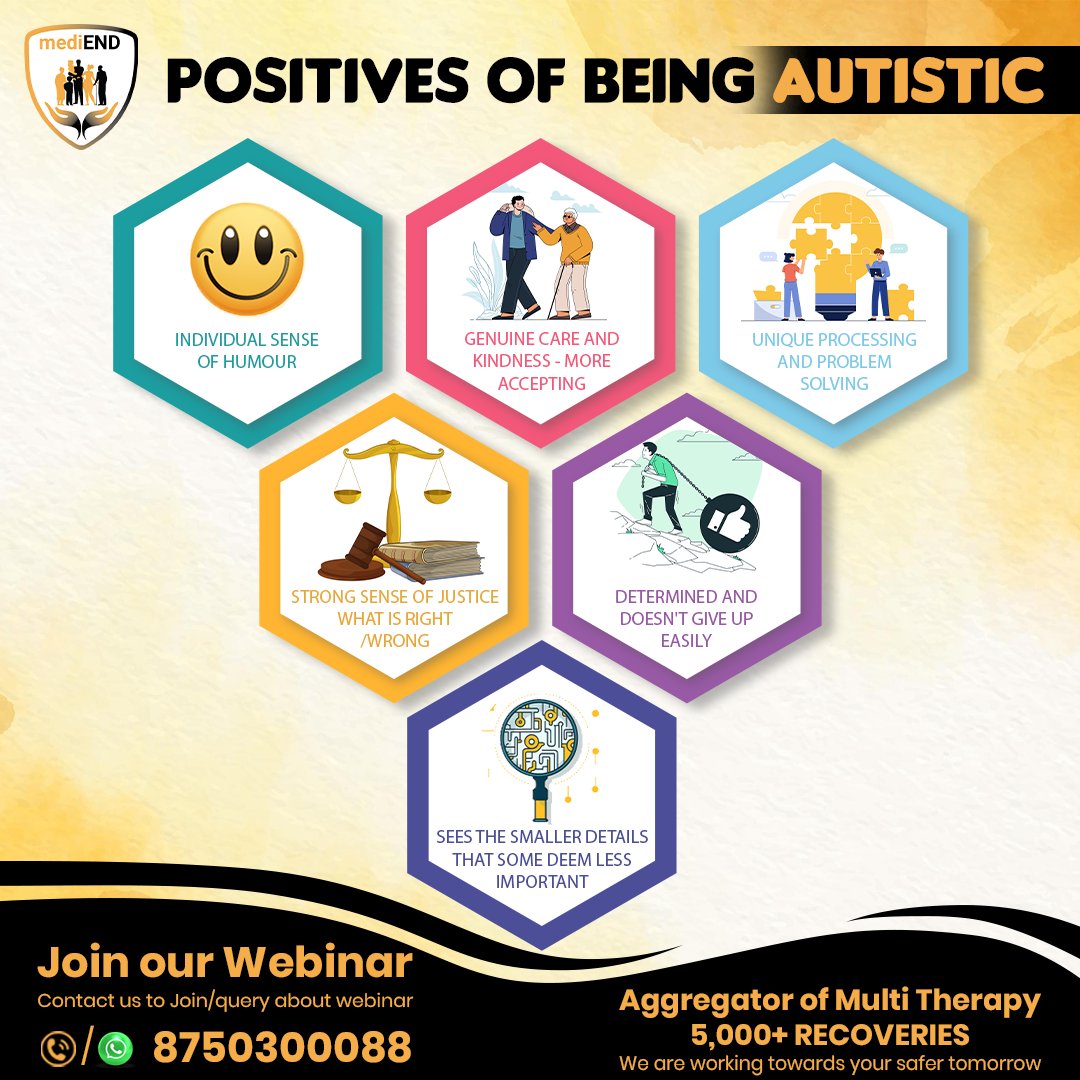 mediEND

POSITIVES OF BEING AUTISTIC

INDIVIDUAL SENSE OF HUMOUR

GENUINE CARE AND KINDNESS - MORE ACCEPTING

UNIQUE PROCESSING AND PROBLEM SOLVING

STRONG SENSE OF JUSTICE WHAT IS RIGHT /WRONG

DETERMINED AND DOESN'T GIVE UP EASILY

SEES THE SMALLER DETAILS THAT SOME DEEM LESS IMPORTANT

Join our Webinar
Contact us to Join/query about webinar
/ 8750300088

Aggregator of Multi Therapy
5,000+ RECOVERIES
We are working towards your safer tomorrow